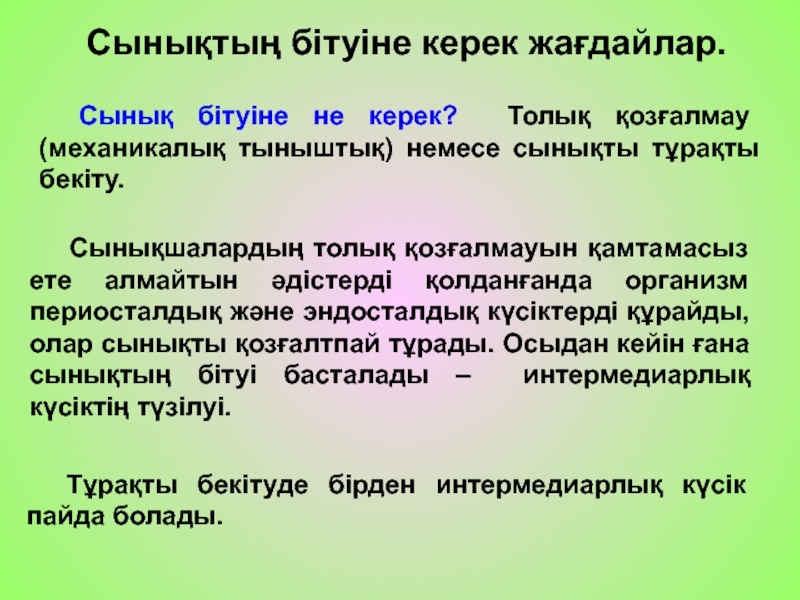 Сынықтың бітуіне керек жағдайлар.

Сынық бітуіне не керек? Толық қозғалмау (механикалық тыныштық) немесе сынықты тұрақты бекіту.

Сынықшалардың толық қозғалмауын қамтамасыз ете алмайтын әдістерді қолданғанда организм периосталдық және эндосталдық күсіктерді құрайды, олар сынықты қозғалтпай тұрады. Осыдан кейін ғана сынықтың бітуі басталады – интермедиарлық күсіктің түзілуі.

Тұрақты бекітуде бірден интермедиарлық күсік пайда болады.